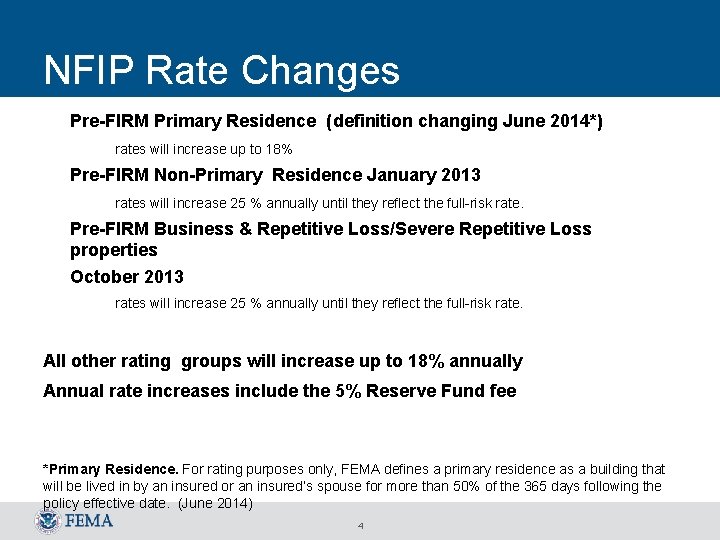 NFIP Rate Changes

Pre-FIRM Primary Residence (definition changing June 2014*)

rates will increase up to 18%

Pre-FIRM Non-Primary Residence January 2013

rates will increase 25 % annually until they reflect the full-risk rate.

Pre-FIRM Business & Repetitive Loss/Severe Repetitive Loss properties

October 2013

rates will increase 25 % annually until they reflect the full-risk rate.

All other rating groups will increase up to 18% annually

Annual rate increases include the 5% Reserve Fund fee

*Primary Residence. For rating purposes only, FEMA defines a primary residence as a building that will be lived in by an insured or an insured's spouse for more than 50% of the 365 days following the policy effective date. (June 2014)

FEMA

4